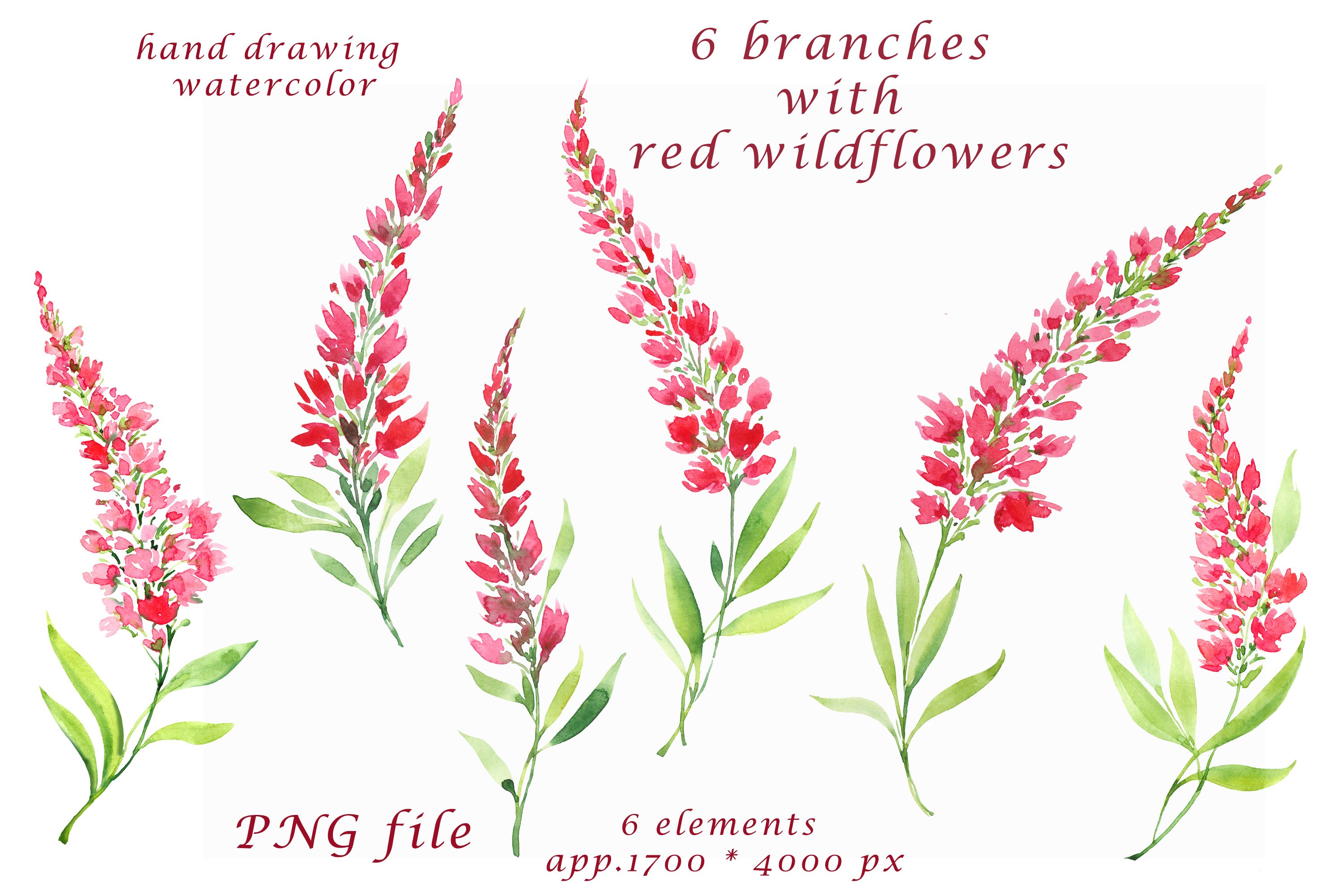 hand drawing
watercolor

6 branches
with
red wildflowers

PNG file

6 elements
app.1700 * 4000 px